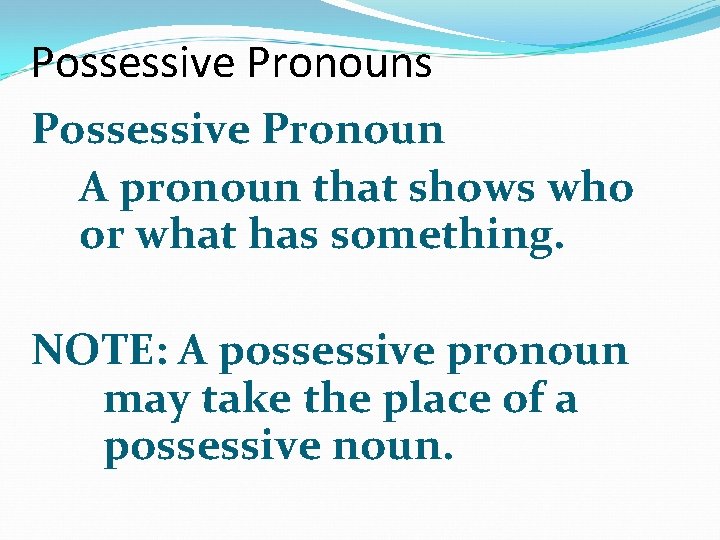 Possessive Pronouns

Possessive Pronoun

A pronoun that shows who or what has something.

NOTE: A possessive pronoun may take the place of a possessive noun.